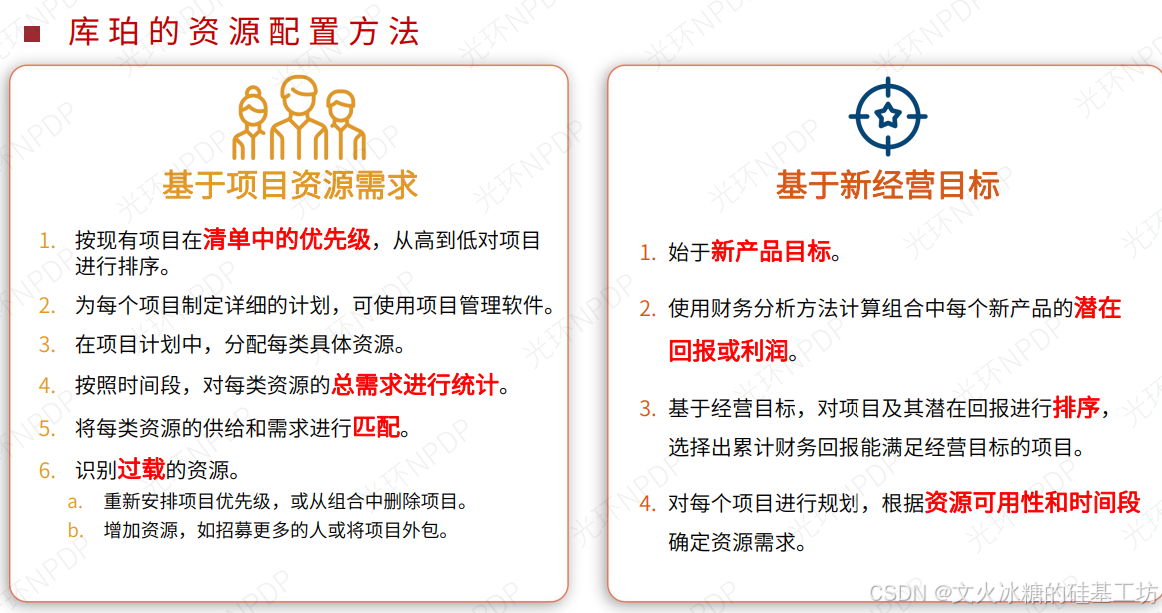 库珀的资源配置方法

基于项目资源需求

1. 按现有项目在清单中的优先级，从高到低对项目进行排序。
2. 为每个项目制定详细的计划，可使用项目管理软件。
3. 在项目计划中，分配每类具体资源。
4. 按照时间段，对每类资源的总需求进行统计。
5. 将每类资源的供给和需求进行匹配。
6. 识别过载的资源。
a. 重新安排项目优先级，或从组合中删除项目。
b. 增加资源，如招募更多的人或将项目外包。

基于新经营目标

1. 始于新产品目标。
2. 使用财务分析方法计算组合中每个新产品的潜在回报或利润。
3. 基于经营目标，对项目及其潜在回报进行排序，选择出累计财务回报能满足经营目标的项目。
4. 对每个项目进行规划，根据资源可用性和时间段确定资源需求。

光环NPDP

CSDN @文火冰糖的硅基工坊